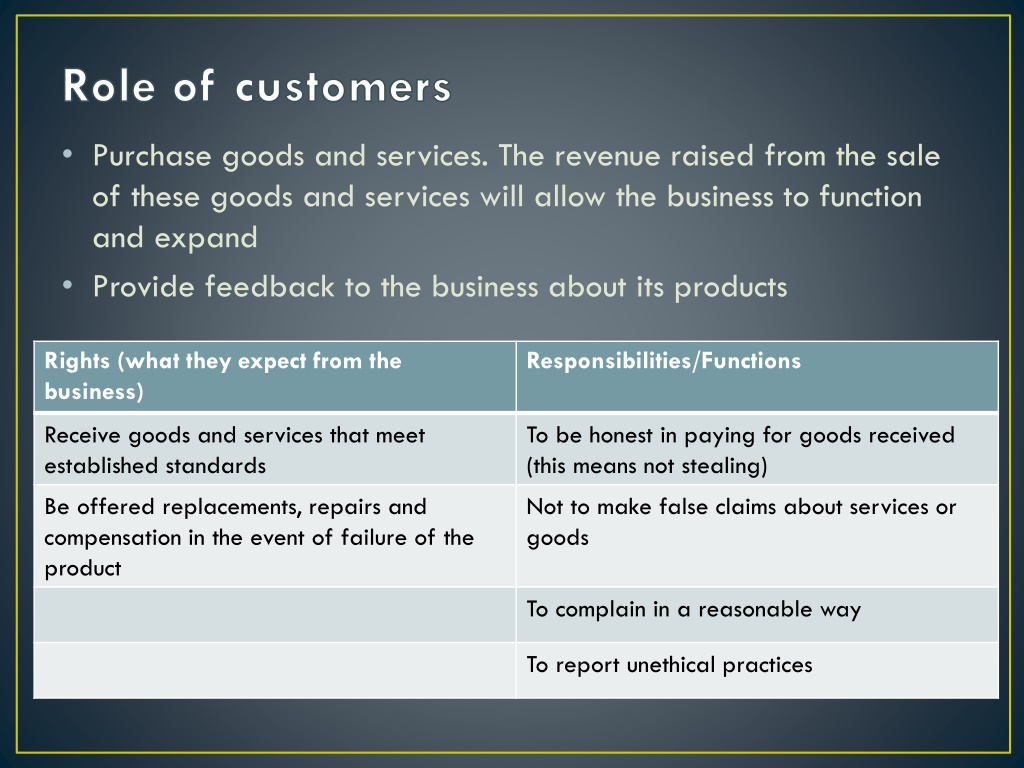 Role of customers

• Purchase goods and services. The revenue raised from the sale of these goods and services will allow the business to function and expand

• Provide feedback to the business about its products

| Rights (what they expect from the business) | Responsibilities/Functions |
|---|---|
| Receive goods and services that meet established standards | To be honest in paying for goods received (this means not stealing) |
| Be offered replacements, repairs and compensation in the event of failure of the product | Not to make false claims about services or goods |
| | To complain in a reasonable way |
| | To report unethical practices |